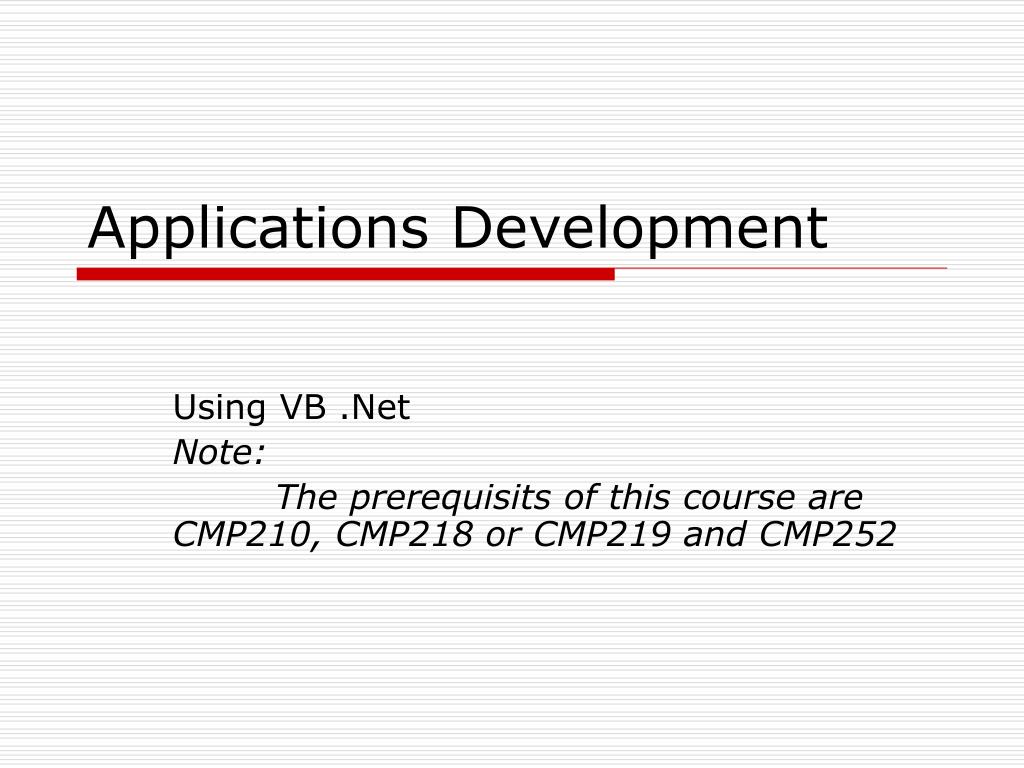 Applications Development

Using VB .Net
Note:
The prerequisits of this course are CMP210, CMP218 or CMP219 and CMP252